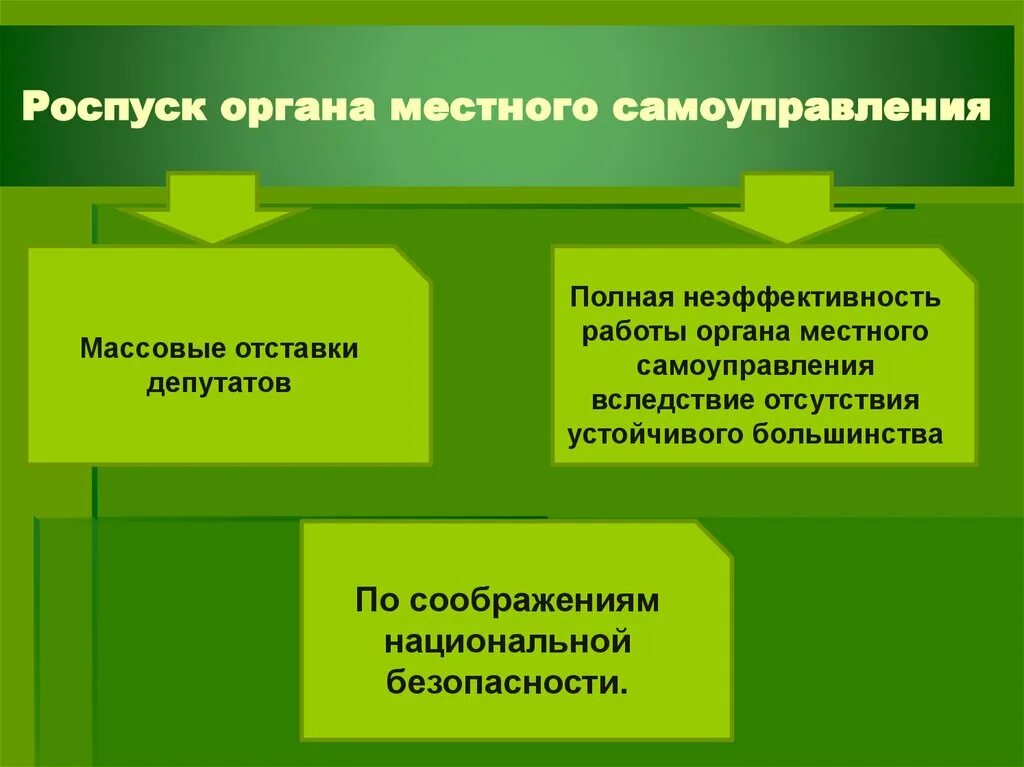 Роспуск органа местного самоуправления

Массовые отставки депутатов

Полная неэффективность работы органа местного самоуправления вследствие отсутствия устойчивого большинства

По соображениям национальной безопасности.